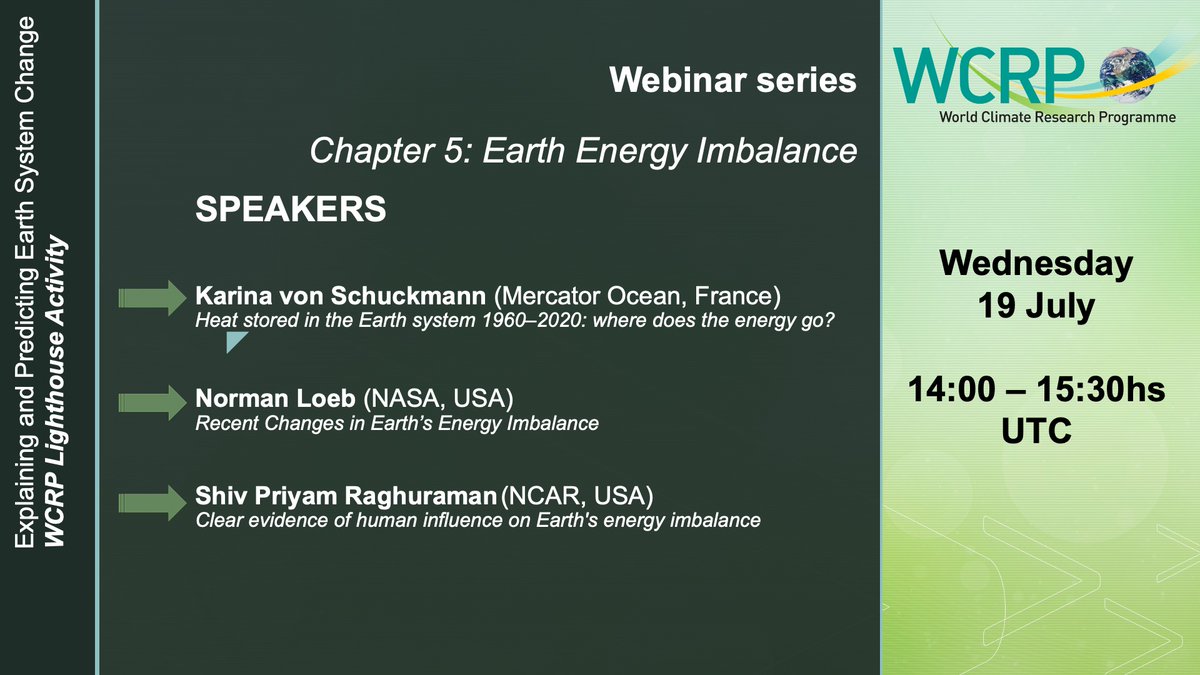 Explaining and Predicting Earth System Change
WCRP Lighthouse Activity

Webinar series

Chapter 5: Earth Energy Imbalance

SPEAKERS

Karina von Schuckmann (Mercator Ocean, France)
Heat stored in the Earth system 1960–2020: where does the energy go?

Norman Loeb (NASA, USA)
Recent Changes in Earth's Energy Imbalance

Shiv Priyam Raghuraman (NCAR, USA)
Clear evidence of human influence on Earth's energy imbalance

WCRP
World Climate Research Programme

Wednesday
19 July

14:00 – 15:30hs
UTC